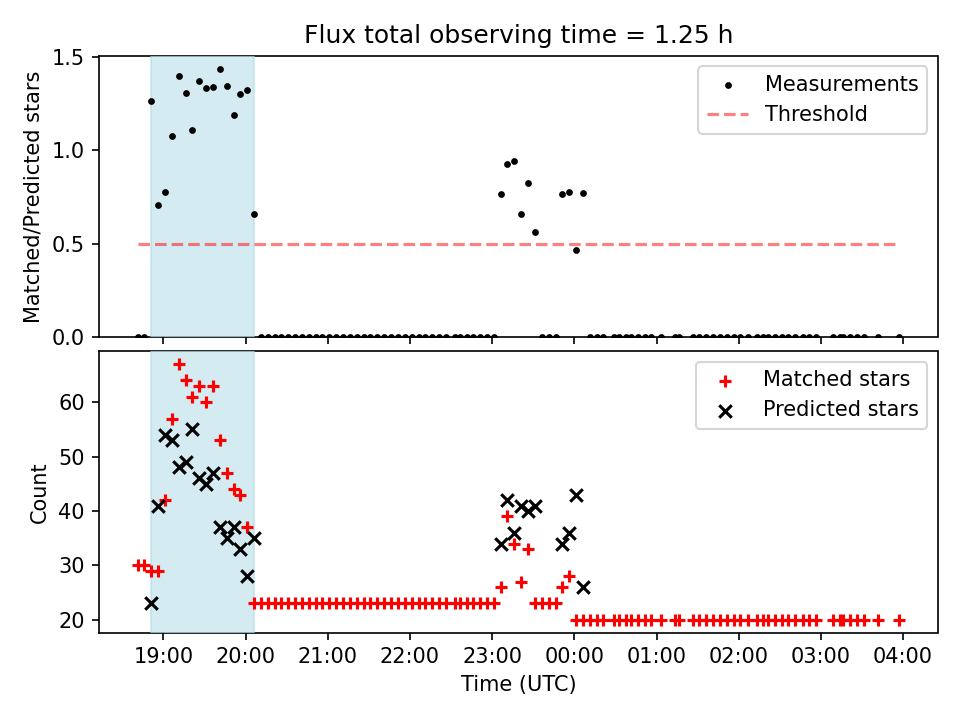 Flux total observing time = 1.25 h

Matched/Predicted stars

1.5
1.0
0.5
0.0

Measurements
Threshold

Count

60
50
40
30
20

Matched stars
Predicted stars

19:00 20:00 21:00 22:00 23:00 00:00 01:00 02:00 03:00 04:00

Time (UTC)